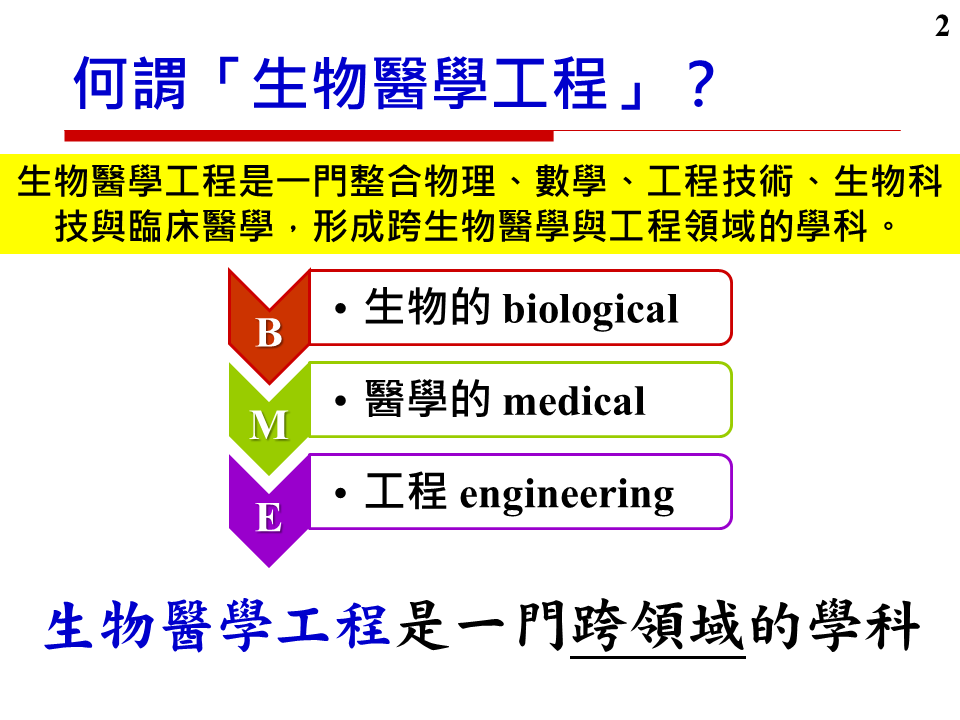 2

何謂「生物醫學工程」？

生物醫學工程是一門整合物理、數學、工程技術、生物科技與臨床醫學，形成跨生物醫學與工程領域的學科。

B
• 生物的 biological

M
• 醫學的 medical

E
• 工程 engineering

生物醫學工程是一門跨領域的學科